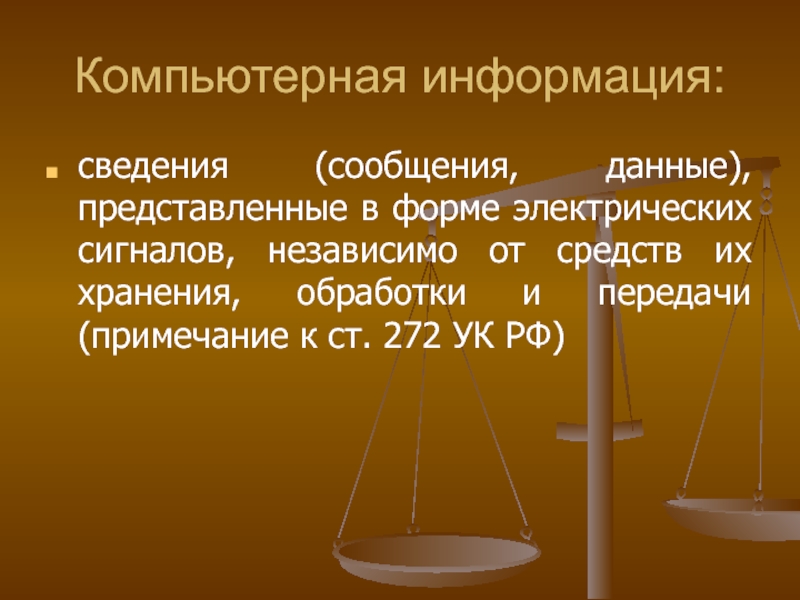 Компьютерная информация:

сведения (сообщения, данные), представленные в форме электрических сигналов, независимо от средств их хранения, обработки и передачи (примечание к ст. 272 УК РФ)